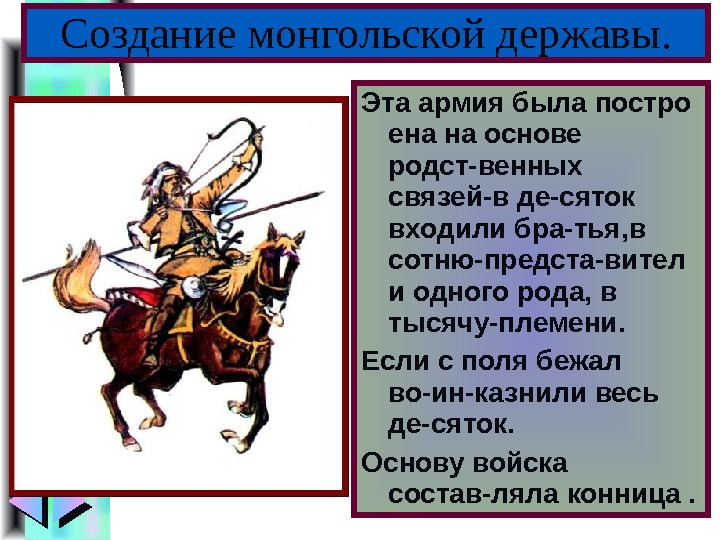 Создание монгольской державы.

Эта армия была постро ена на основе родст-венных связей-в де-сяток входили бра-тья,в сотню-предста-вител и одного рода, в тысячу-племени.

Если с поля бежал во-ин-казнили весь де-сяток.

Основу войска состав-ляла конница .